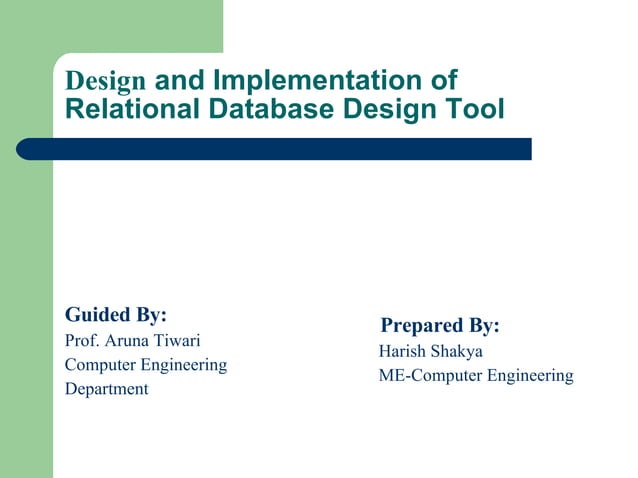 Design and Implementation of Relational Database Design Tool

Guided By:
Prof. Aruna Tiwari
Computer Engineering Department

Prepared By:
Harish Shakya
ME-Computer Engineering